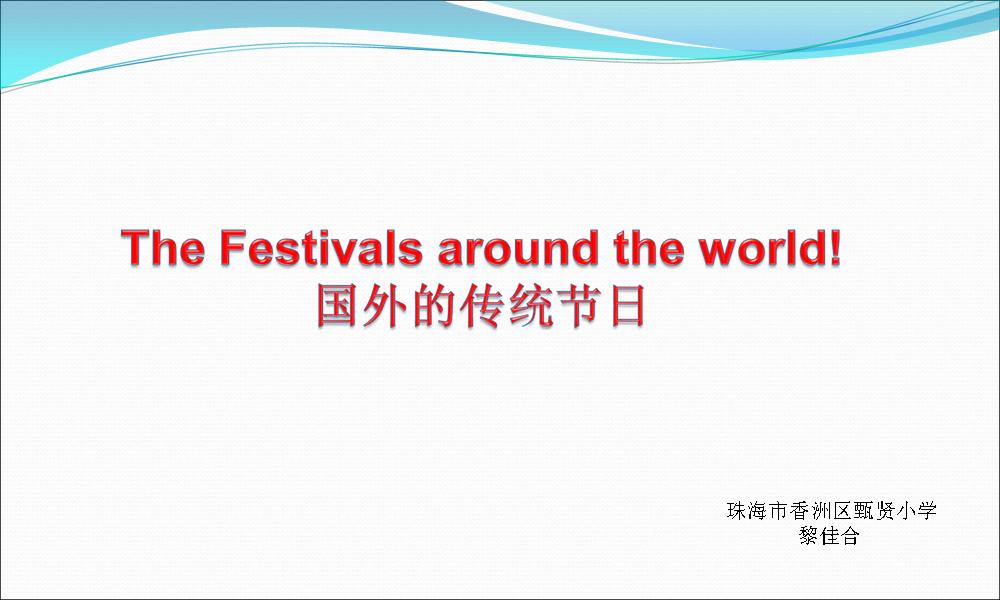 The Festivals around the world!
国外的传统节日

珠海市香洲区甄贤小学
黎佳合